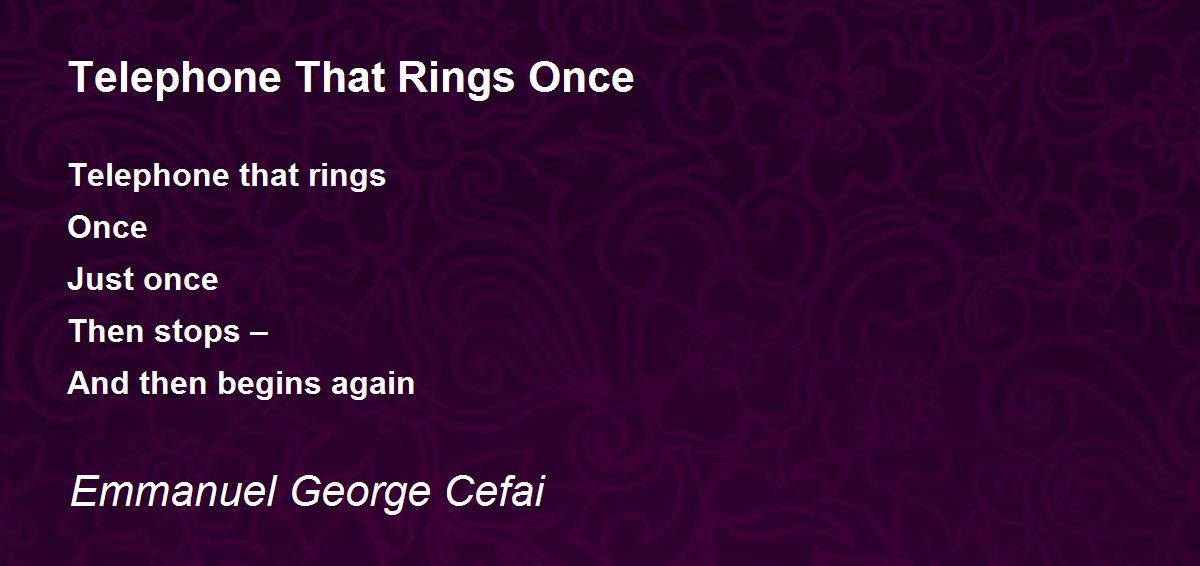 Telephone That Rings Once

Telephone that rings
Once
Just once
Then stops –
And then begins again

Emmanuel George Cefai